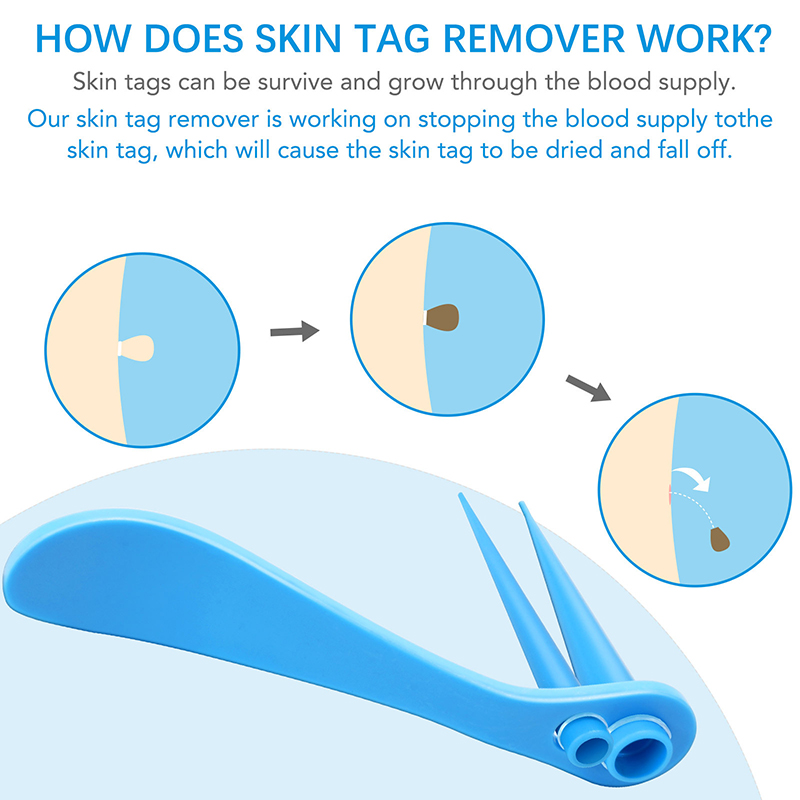 HOW DOES SKIN TAG REMOVER WORK?

Skin tags can be survive and grow through the blood supply.

Our skin tag remover is working on stopping the blood supply tothe skin tag, which will cause the skin tag to be dried and fall off.